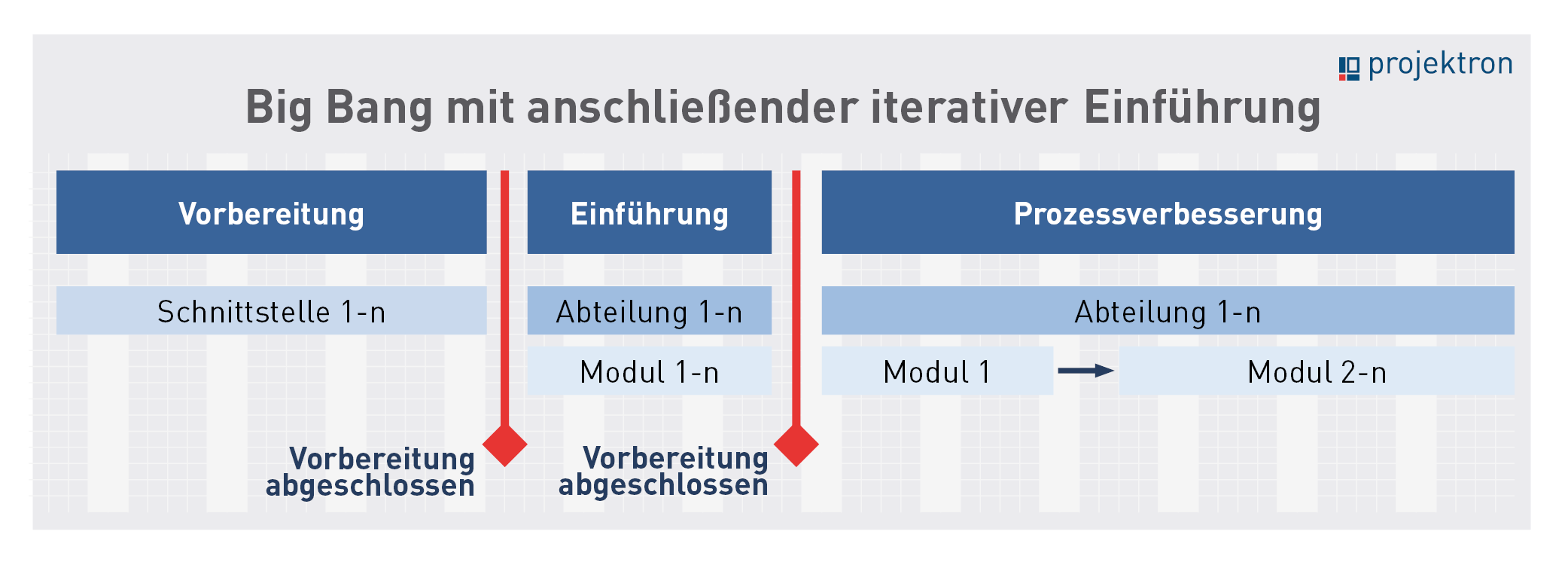 projektron

Big Bang mit anschließender iterativer Einführung

Vorbereitung

Einführung

Prozessverbesserung

Schnittstelle 1-n

Abteilung 1-n

Abteilung 1-n

Modul 1-n

Modul 1

Modul 2-n

Vorbereitung abgeschlossen

Vorbereitung abgeschlossen